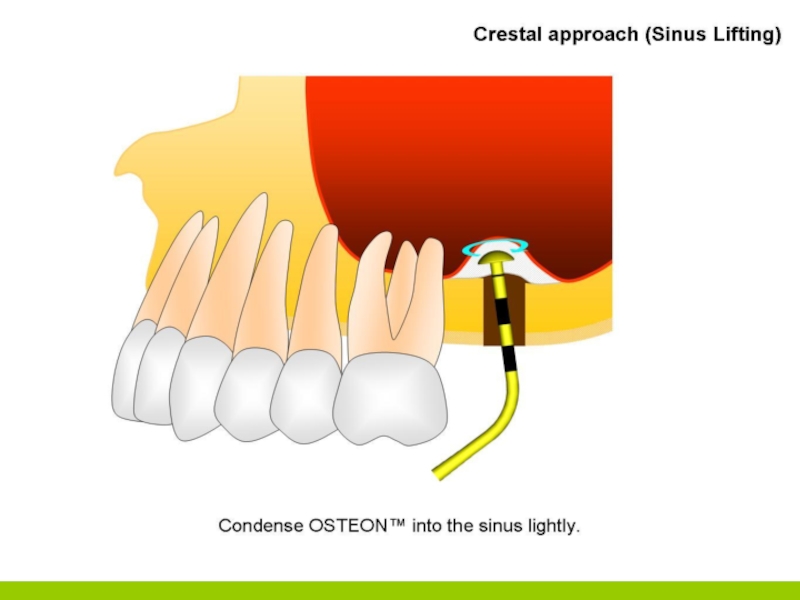 Crestal approach (Sinus Lifting)

Condense OSTEON™ into the sinus lightly.